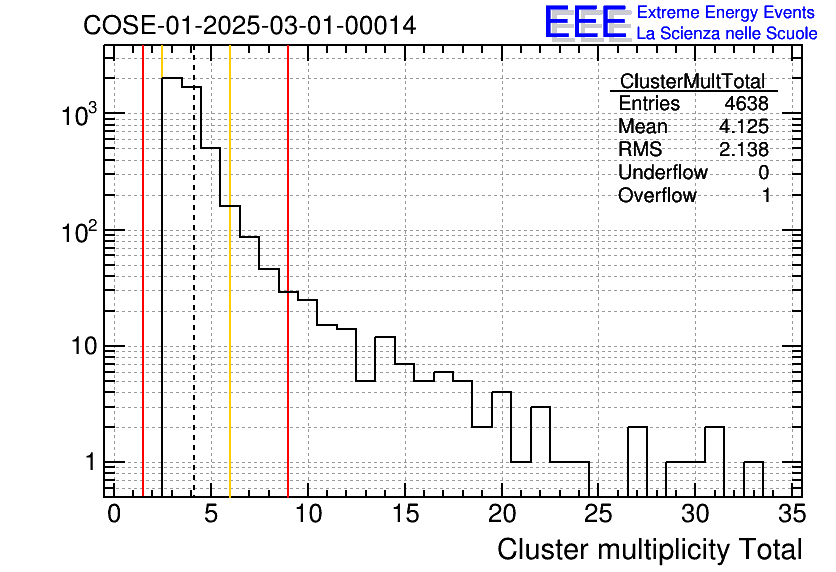 COSE-01-2025-03-01-00014

EEE Extreme Energy Events
La Scienza nelle Scuole

| ClusterMultTotal | |
|---|---|
| Entries | 4638 |
| Mean | 4.125 |
| RMS | 2.138 |
| Underflow | 0 |
| Overflow | 1 |

$10^3$
$10^2$
10
1

0 5 10 15 20 25 30 35

Cluster multiplicity Total